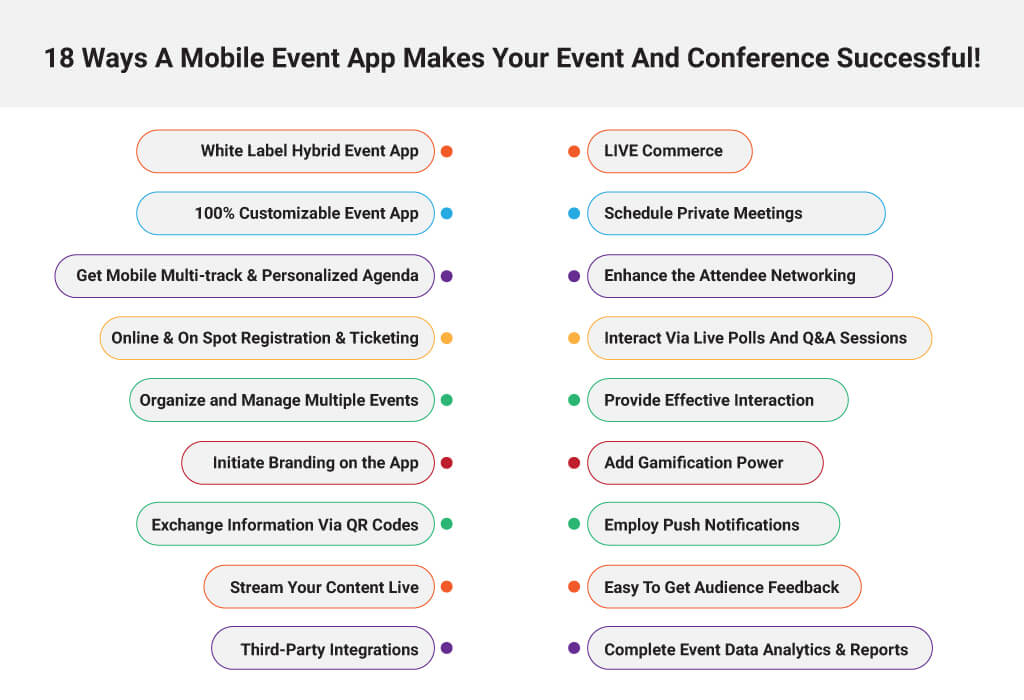 18 Ways A Mobile Event App Makes Your Event And Conference Successful!

White Label Hybrid Event App

100% Customizable Event App

Get Mobile Multi-track & Personalized Agenda

Online & On Spot Registration & Ticketing

Organize and Manage Multiple Events

Initiate Branding on the App

Exchange Information Via QR Codes

Stream Your Content Live

Third-Party Integrations

LIVE Commerce

Schedule Private Meetings

Enhance the Attendee Networking

Interact Via Live Polls And Q&A Sessions

Provide Effective Interaction

Add Gamification Power

Employ Push Notifications

Easy To Get Audience Feedback

Complete Event Data Analytics & Reports